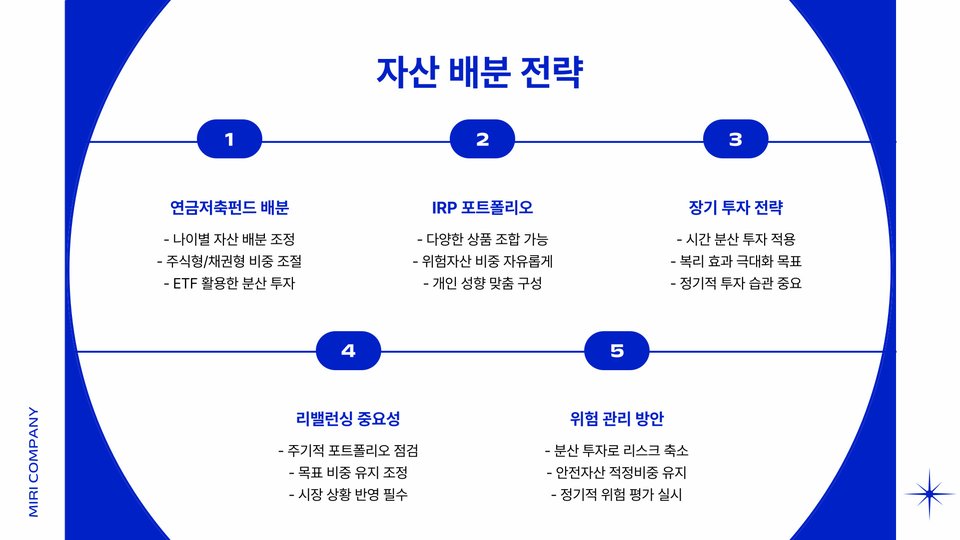 자산 배분 전략

1

연금저축펀드 배분

- 나이별 자산 배분 조정
- 주식형/채권형 비중 조절
- ETF 활용한 분산 투자

2

IRP 포트폴리오

- 다양한 상품 조합 가능
- 위험자산 비중 자유롭게
- 개인 성향 맞춤 구성

3

장기 투자 전략

- 시간 분산 투자 적용
- 복리 효과 극대화 목표
- 정기적 투자 습관 중요

4

리밸런싱 중요성

- 주기적 포트폴리오 점검
- 목표 비중 유지 조정
- 시장 상황 반영 필수

5

위험 관리 방안

- 분산 투자로 리스크 축소
- 안전자산 적정비중 유지
- 정기적 위험 평가 실시

MIRI COMPANY